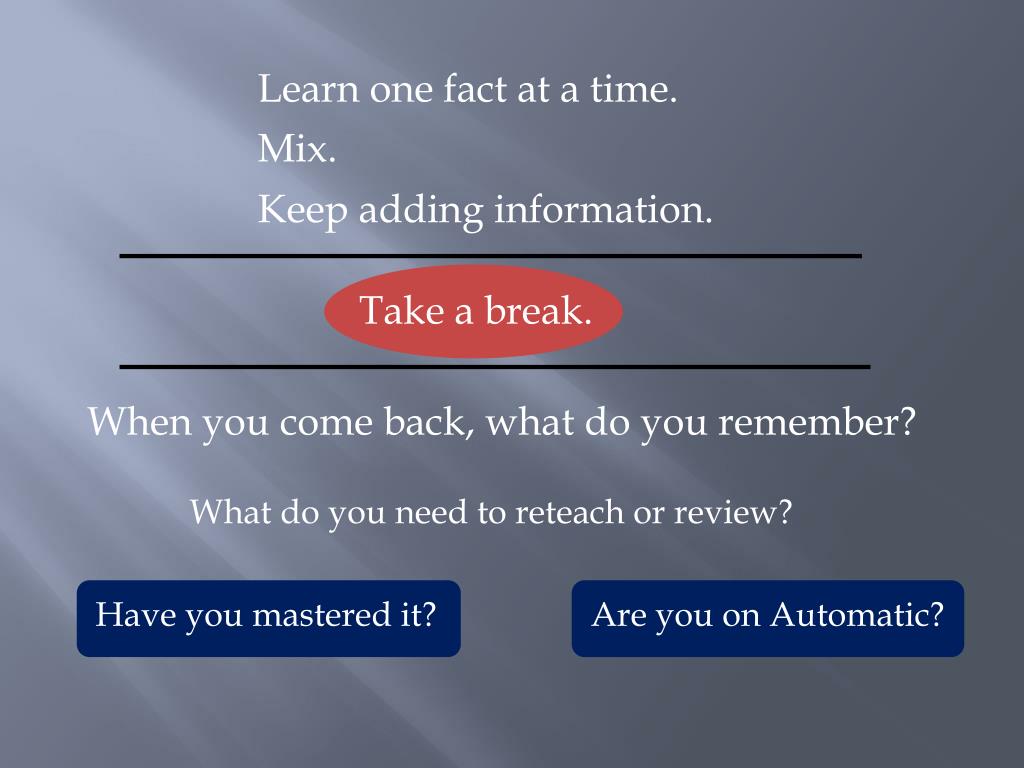 Learn one fact at a time.
Mix.
Keep adding information.

Take a break.

When you come back, what do you remember?

What do you need to reteach or review?

Have you mastered it?

Are you on Automatic?